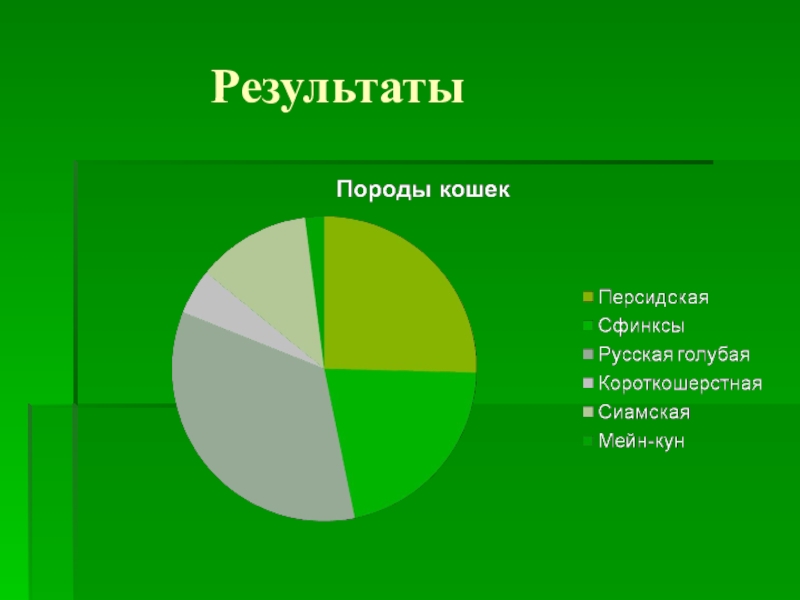 Результаты

Породы кошек

Персидская
Сфинксы
Русская голубая
Короткошерстная
Сиамская
Мейн-кун